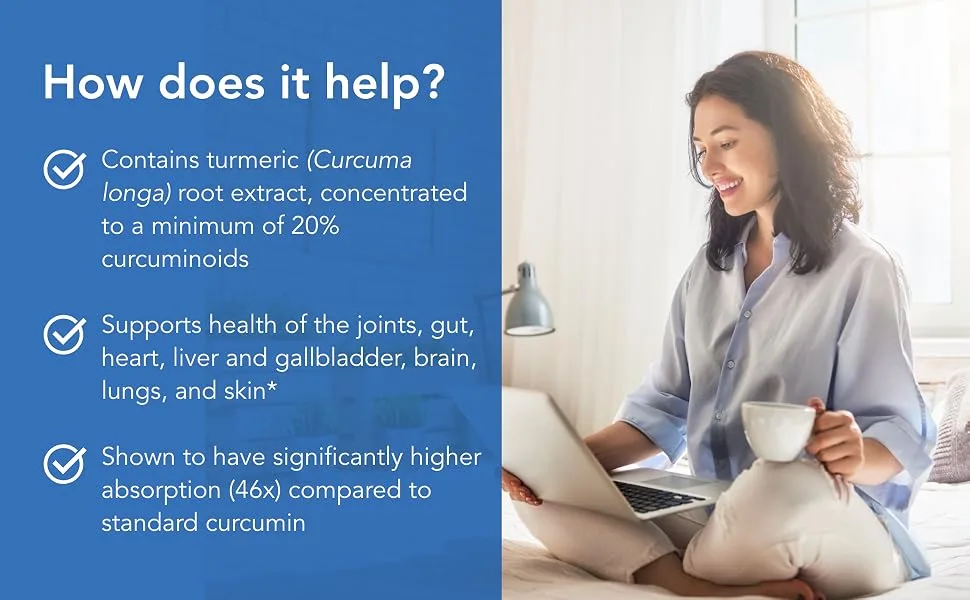 How does it help?

Contains turmeric (Curcuma longa) root extract, concentrated to a minimum of 20% curcuminoids

Supports health of the joints, gut, heart, liver and gallbladder, brain, lungs, and skin*

Shown to have significantly higher absorption (46x) compared to standard curcumin